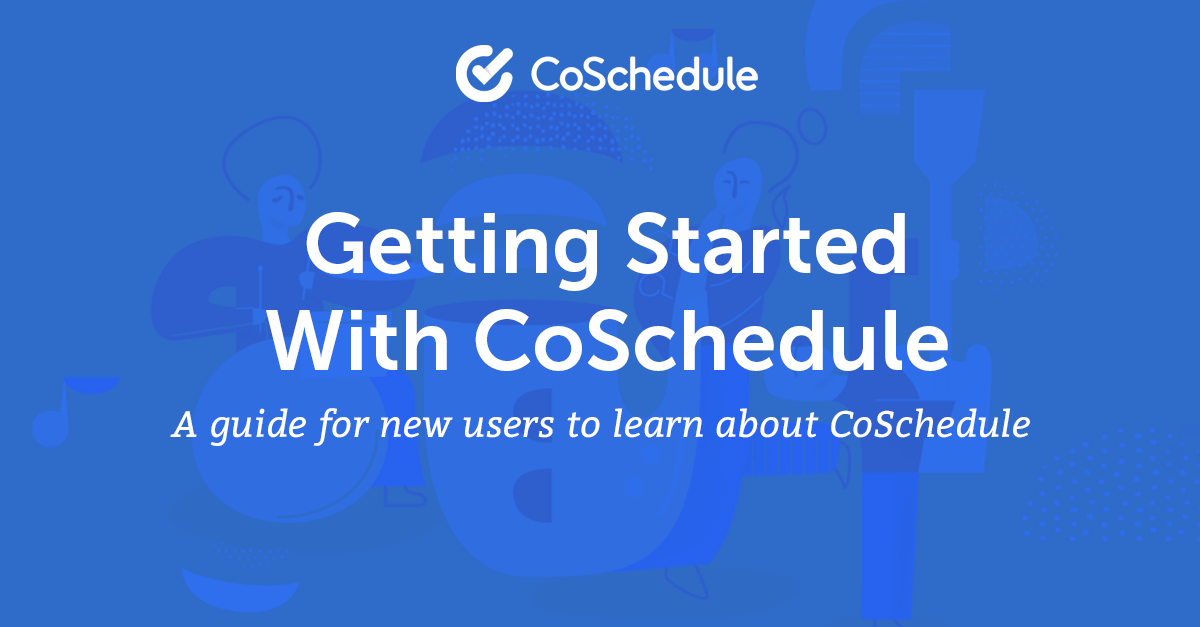 CoSchedule

Getting Started With CoSchedule

A guide for new users to learn about CoSchedule